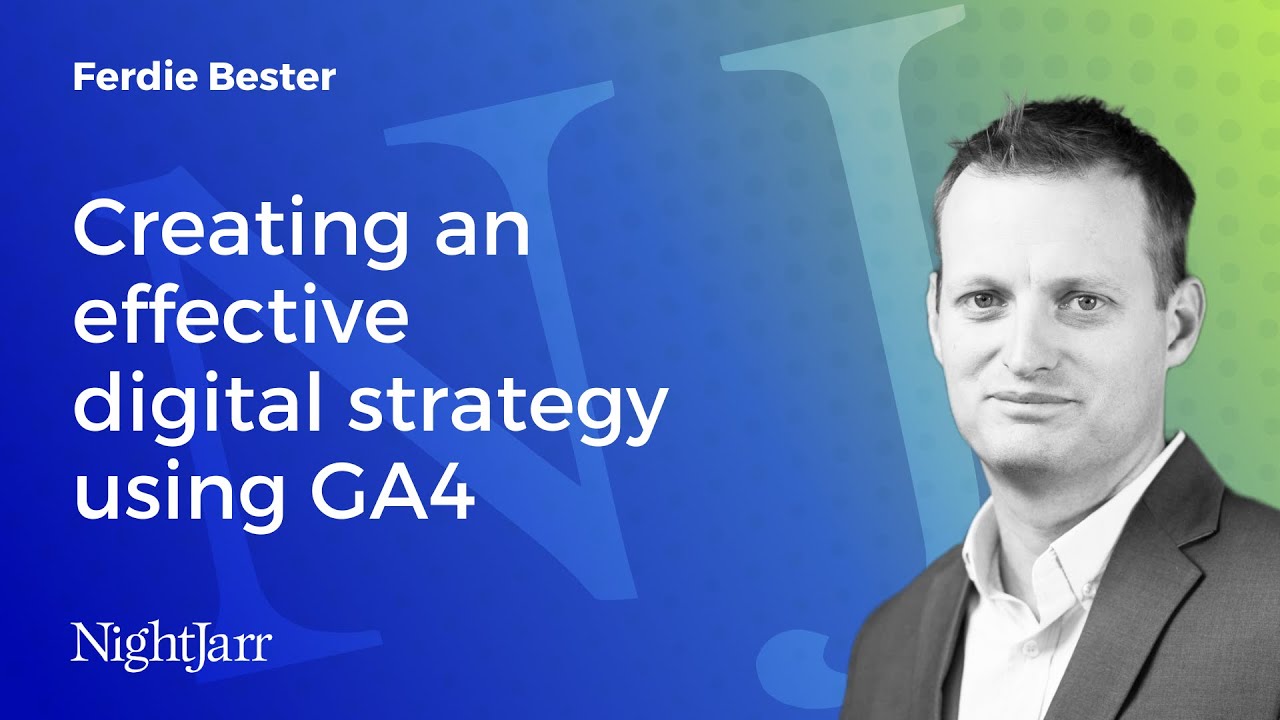 Ferdie Bester

Creating an effective digital strategy using GA4

NightJarr